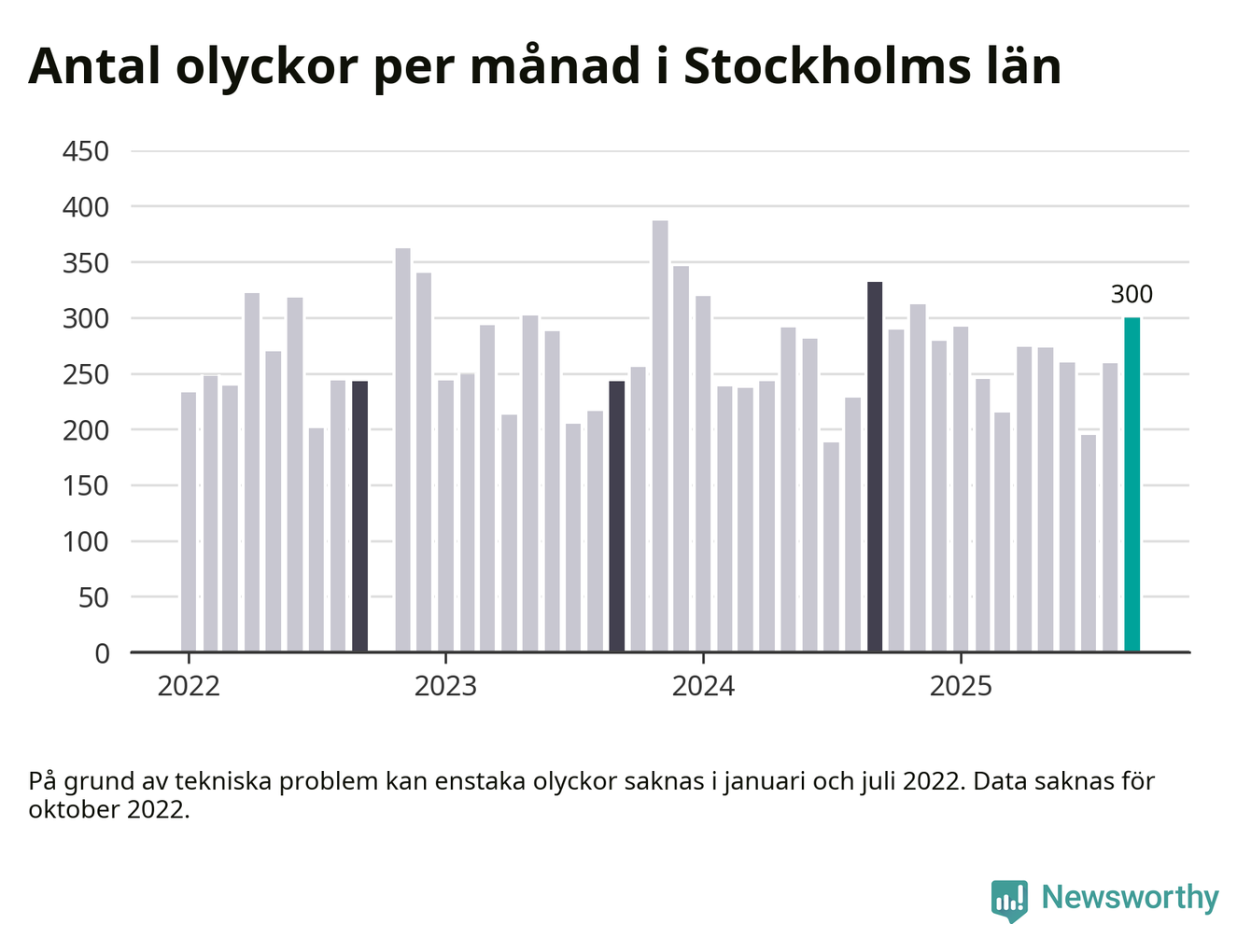 Antal olyckor per månad i Stockholms län

450
400
350
300
250
200
150
100
50
0

300

2022
2023
2024
2025

På grund av tekniska problem kan enstaka olyckor saknas i januari och juli 2022. Data saknas för oktober 2022.

Newsworthy